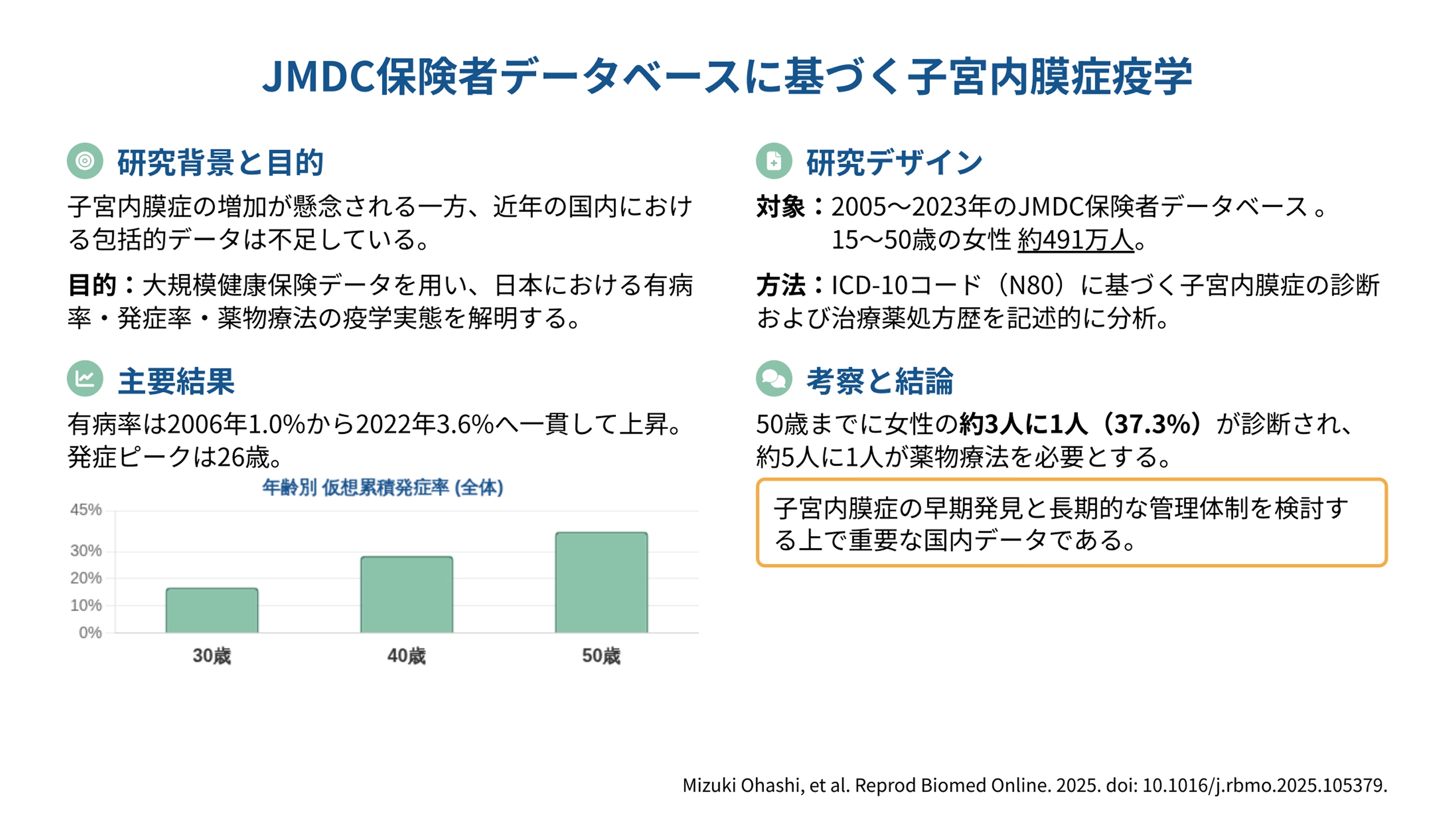 JMDC保険者データベースに基づく子宮内膜症疫学

研究背景と目的

子宮内膜症の増加が懸念される一方、近年の国内における包括的データは不足している。

目的：大規模健康保険データを用い、日本における有病率・発症率・薬物療法の疫学実態を解明する。

主要結果

有病率は2006年1.0%から2022年3.6%へ一貫して上昇。発症ピークは26歳。

年齢別 仮想累積発症率 (全体)

45%
30%
20%
10%
0%

30歳
40歳
50歳

研究デザイン

対象：2005〜2023年のJMDC保険者データベース 。15〜50歳の女性 約491万人。

方法：ICD-10コード（N80）に基づく子宮内膜症の診断および治療薬処方歴を記述的に分析。

考察と結論

50歳までに女性の約3人に1人（37.3%）が診断され、約5人に1人が薬物療法を必要とする。

子宮内膜症の早期発見と長期的な管理体制を検討する上で重要な国内データである。

Mizuki Ohashi, et al. Reprod Biomed Online. 2025. doi: 10.1016/j.rbmo.2025.105379.